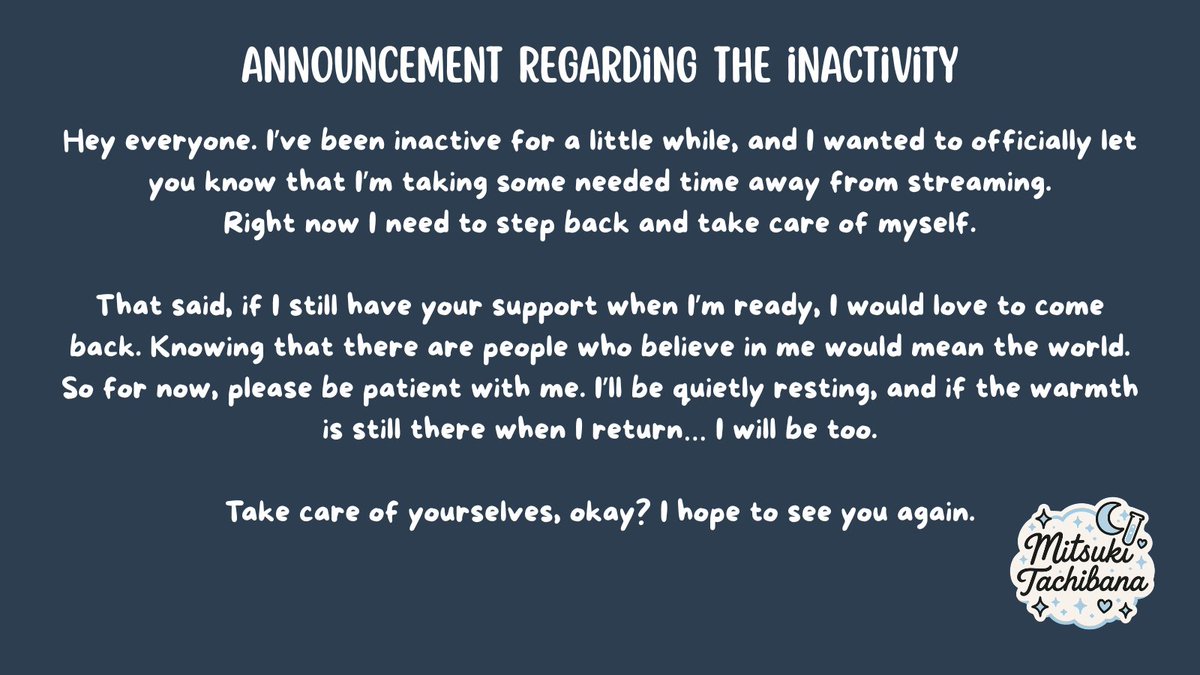 ANNOUNCEMENT REGARDING THE INACTIVITY

Hey everyone. I've been inactive for a little while, and I wanted to officially let you know that I'm taking some needed time away from streaming.
Right now I need to step back and take care of myself.

That said, if I still have your support when I'm ready, I would love to come back. Knowing that there are people who believe in me would mean the world. So for now, please be patient with me. I'll be quietly resting, and if the warmth is still there when I return... I will be too.

Take care of yourselves, okay? I hope to see you again.

Mitsuki Tachibana